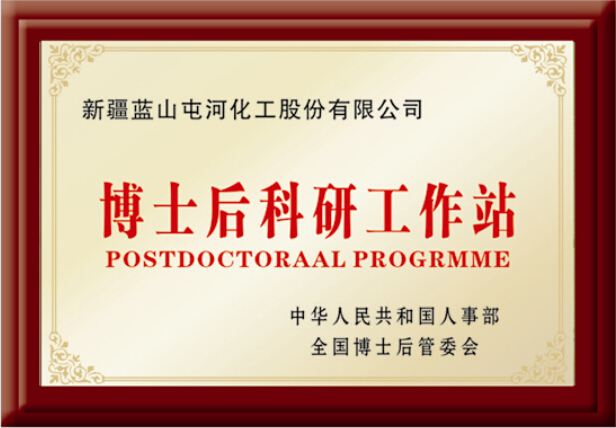 新疆蓝山屯河化工股份有限公司

博士后科研工作站
POSTDOCTORAAL PROGRMME

中华人民共和国人事部
全国博士后管委会